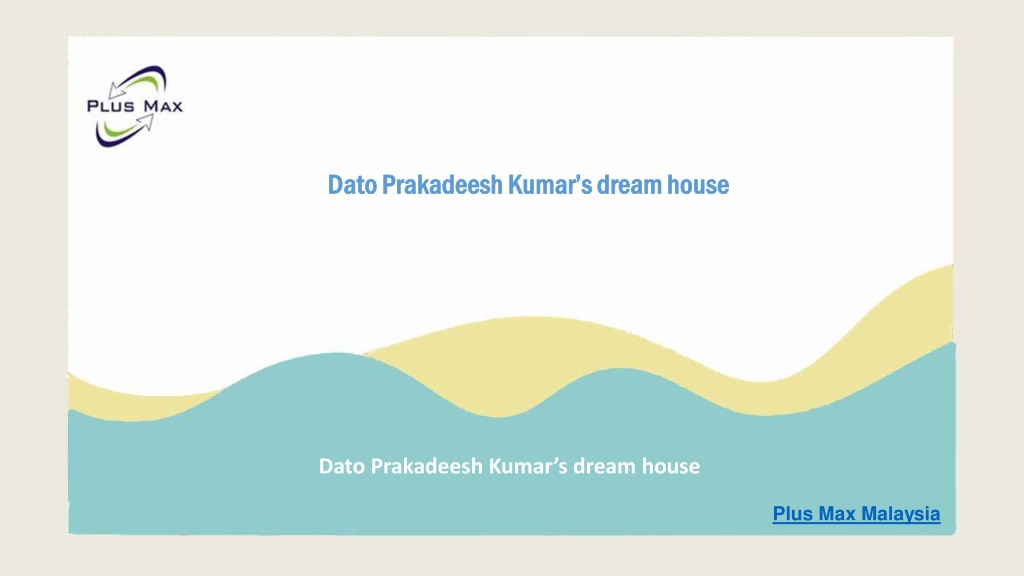 PLUS MAX

Dato Prakadeesh Kumar's dream house

Dato Prakadeesh Kumar's dream house

Plus Max Malaysia